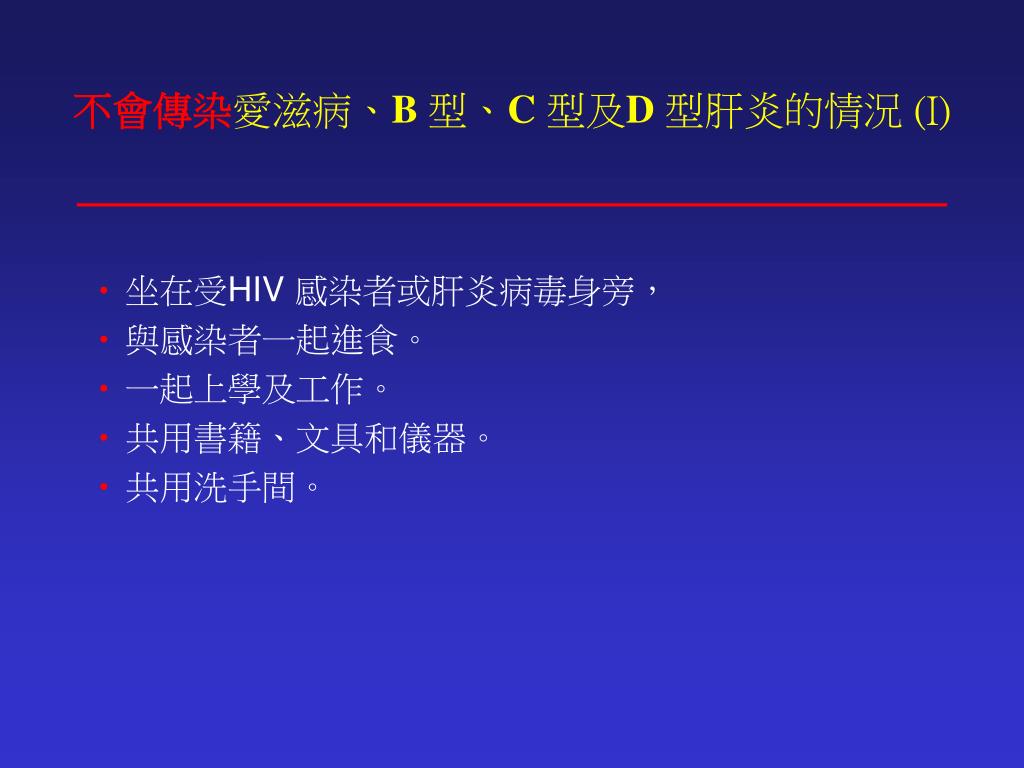 不會傳染愛滋病、B 型、C 型及D 型肝炎的情況 (I)

• 坐在受HIV 感染者或肝炎病毒身旁，
• 與感染者一起進食。
• 一起上學及工作。
• 共用書籍、文具和儀器。
• 共用洗手間。